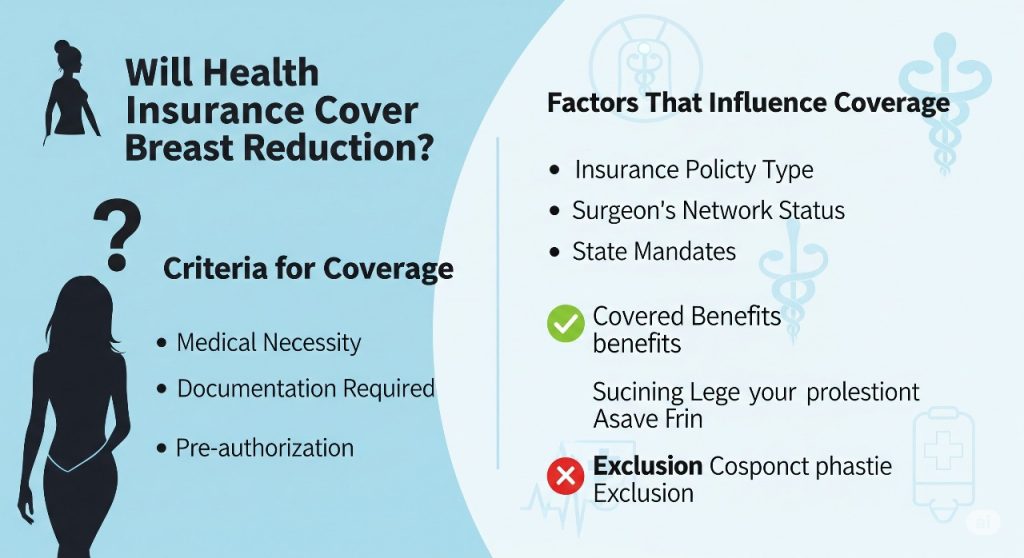 Will Health Insurance Cover Breast Reduction?

?

Criteria for Coverage

• Medical Necessity
• Documentation Required
• Pre-authorization

Factors That Influence Coverage

• Insurance Policty Type
• Surgeon's Network Status
• State Mandates

Covered Benefits benefits

Sucining Lege your prolestiont Asave Frin

Exclusion Cosponct phastie Exclusion